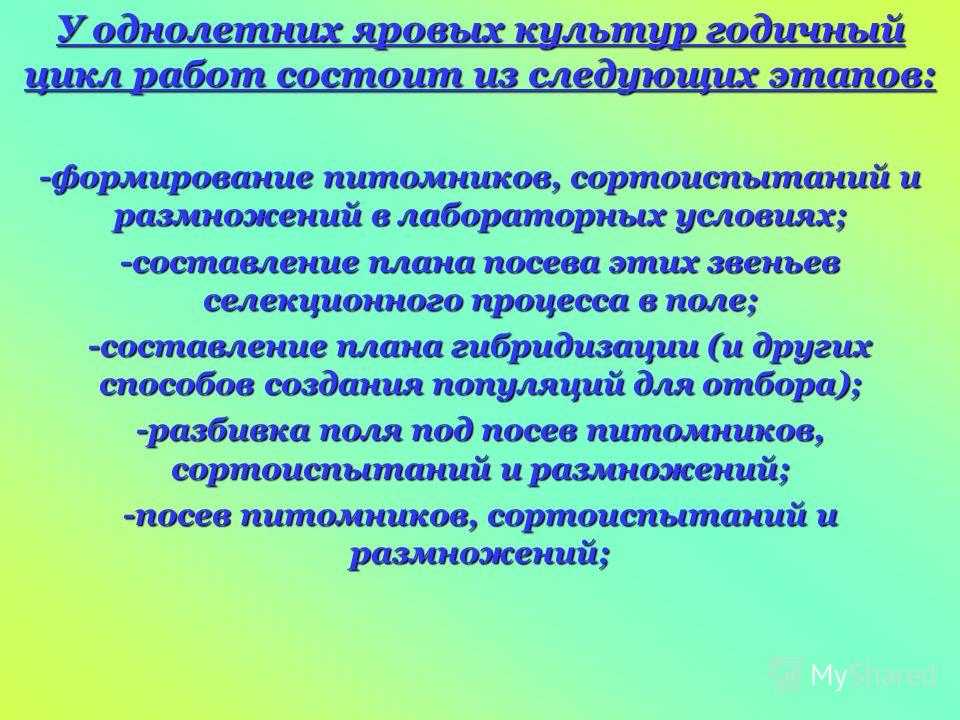 У однолетних яровых культур годичный цикл работ состоит из следующих этапов:

-формирование питомников, сортоиспытаний и размножений в лабораторных условиях;
-составление плана посева этих звеньев селекционного процесса в поле;
-составление плана гибридизации (и других способов создания популяций для отбора);
-разбивка поля под посев питомников, сортоиспытаний и размножений;
-посев питомников, сортоиспытаний и размножений;

MyShared